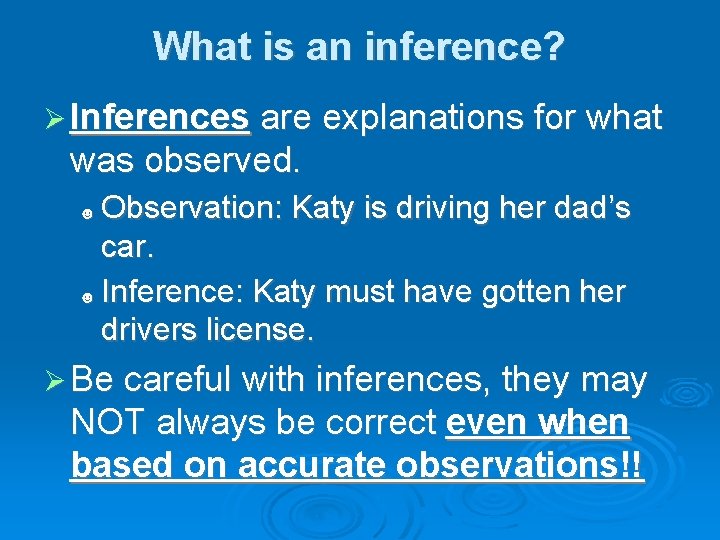 What is an inference?

➢ Inferences are explanations for what was observed.

☻ Observation: Katy is driving her dad's car.

☻ Inference: Katy must have gotten her drivers license.

➢ Be careful with inferences, they may NOT always be correct even when based on accurate observations!!